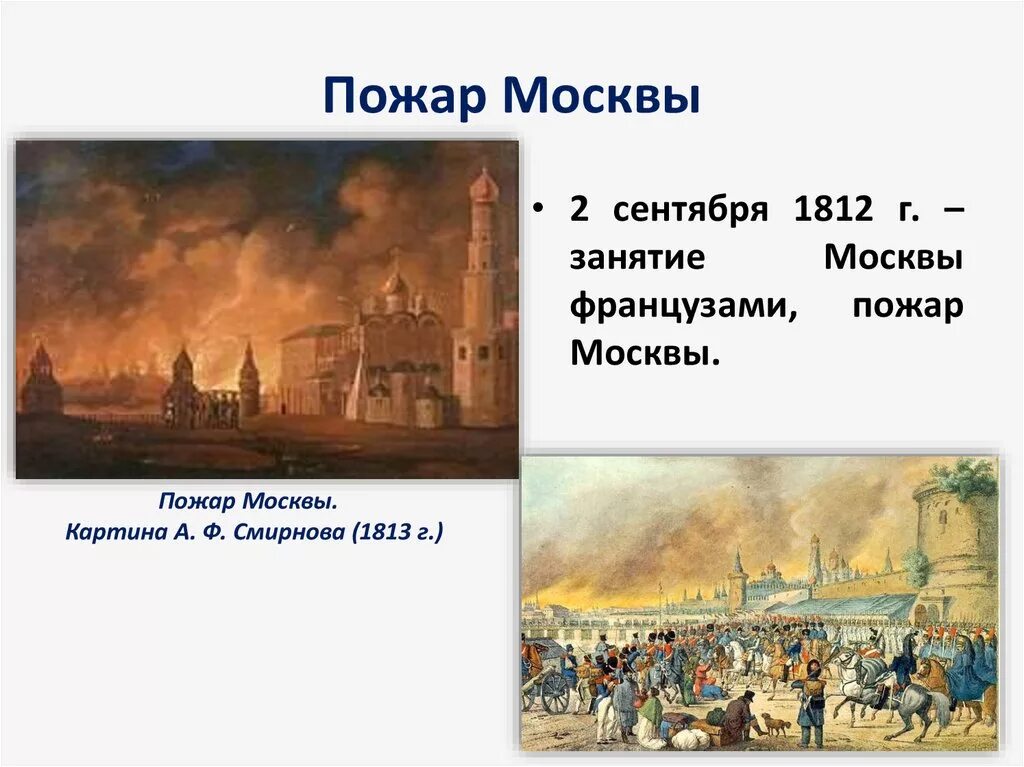 Пожар Москвы

• 2 сентября 1812 г. – занятие Москвы французами, пожар Москвы.

Пожар Москвы.
Картина А. Ф. Смирнова (1813 г.)